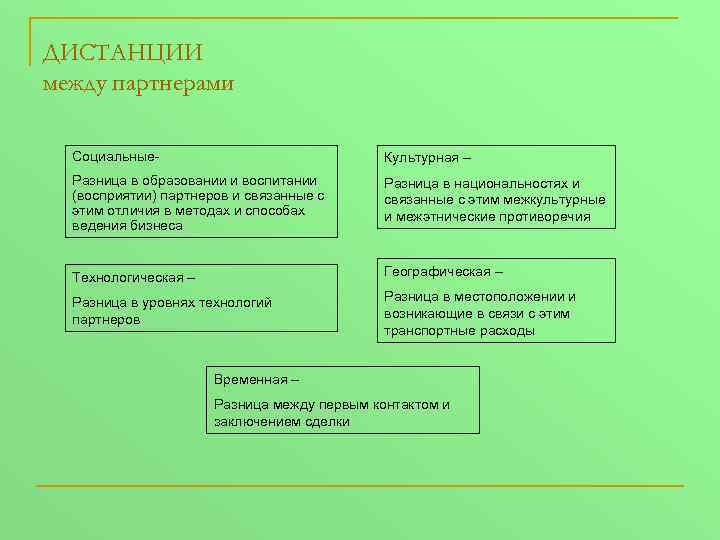 ДИСТАНЦИИ
между партнерами

Социальные-

Разница в образовании и воспитании (восприятии) партнеров и связанные с этим отличия в методах и способах ведения бизнеса

Культурная –

Разница в национальностях и связанные с этим межкультурные и межэтнические противоречия

Технологическая –

Разница в уровнях технологий партнеров

Географическая –

Разница в местоположении и возникающие в связи с этим транспортные расходы

Временная –

Разница между первым контактом и заключением сделки